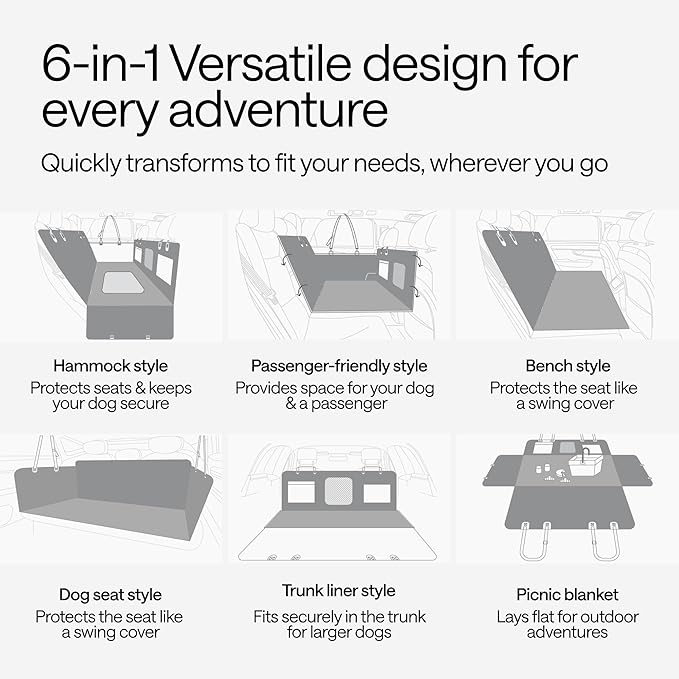 6-in-1 Versatile design for every adventure

Quickly transforms to fit your needs, wherever you go

Hammock style
Protects seats & keeps your dog secure

Passenger-friendly style
Provides space for your dog & a passenger

Bench style
Protects the seat like a swing cover

Dog seat style
Protects the seat like a swing cover

Trunk liner style
Fits securely in the trunk for larger dogs

Picnic blanket
Lays flat for outdoor adventures